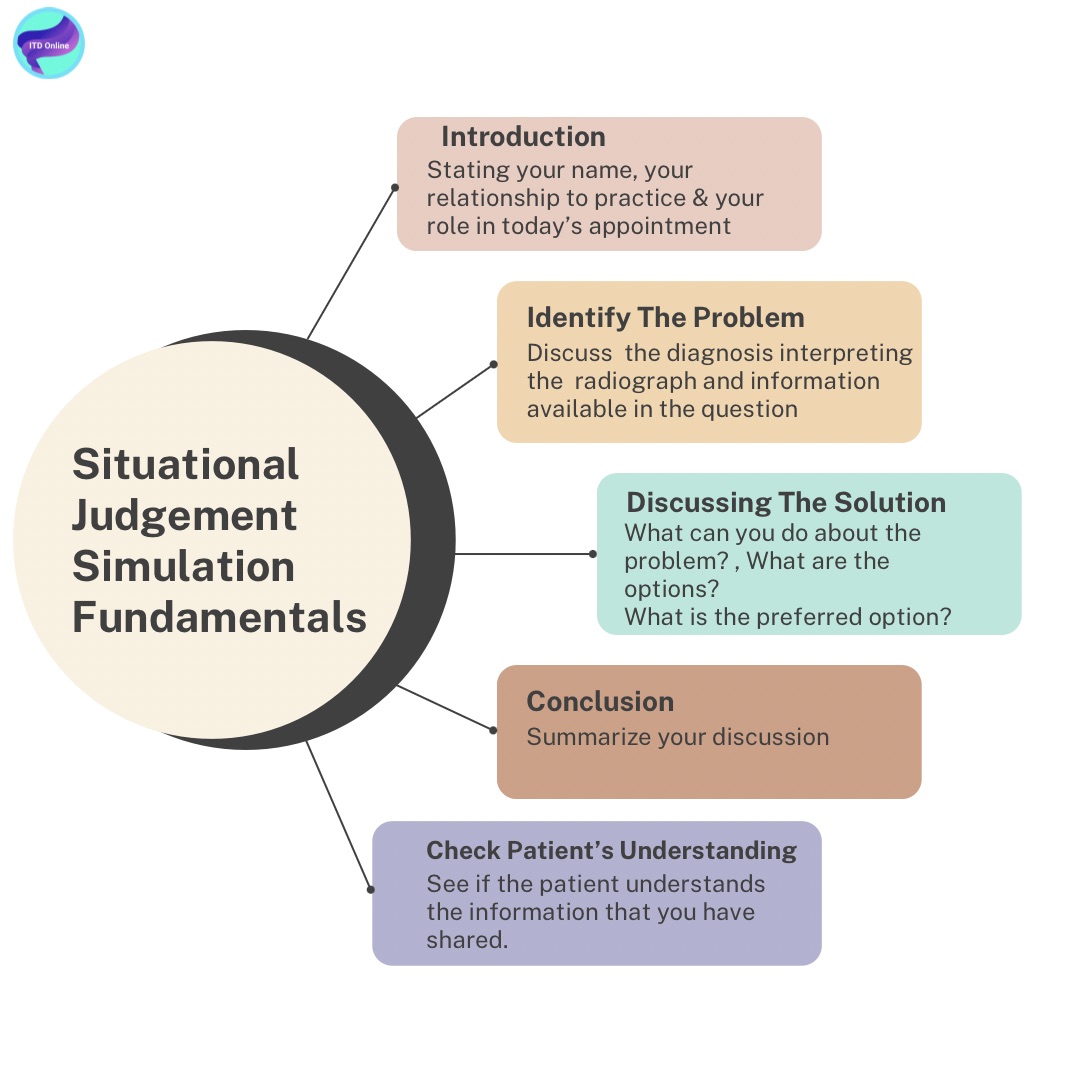 ITD Online

Situational Judgement Simulation Fundamentals

Introduction
Stating your name, your relationship to practice & your role in today's appointment

Identify The Problem
Discuss the diagnosis interpreting the radiograph and information available in the question

Discussing The Solution
What can you do about the problem? , What are the options?
What is the preferred option?

Conclusion
Summarize your discussion

Check Patient's Understanding
See if the patient understands the information that you have shared.